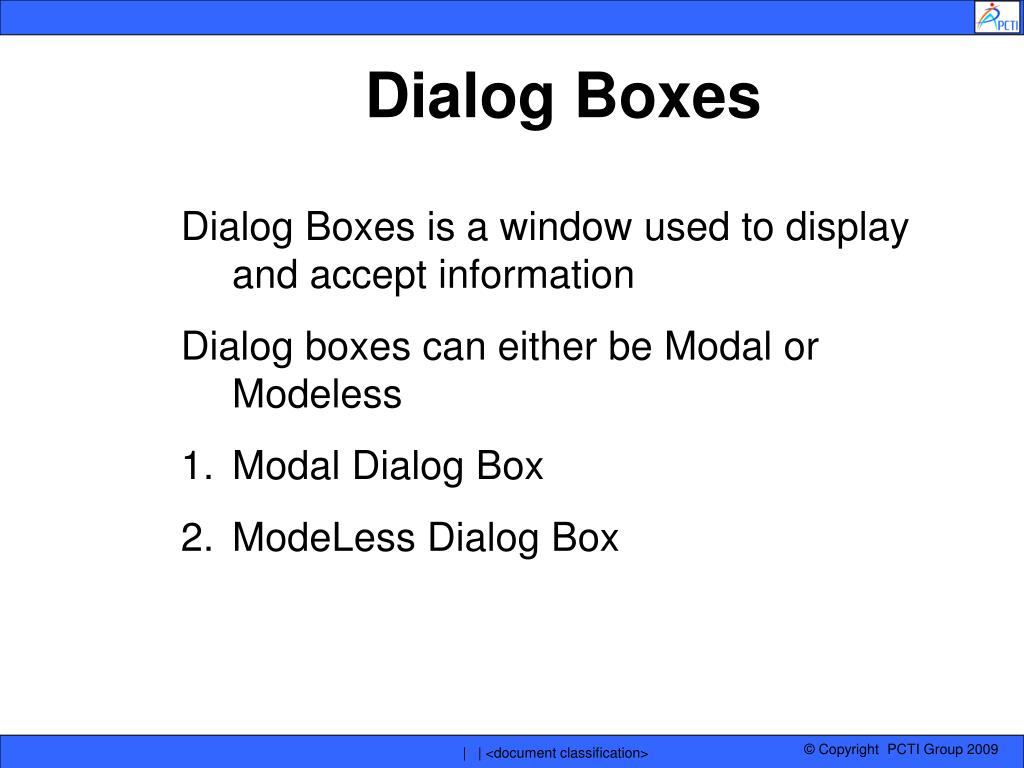 PCTI

Dialog Boxes

Dialog Boxes is a window used to display and accept information

Dialog boxes can either be Modal or Modeless

1. Modal Dialog Box

2. ModeLess Dialog Box

| | <document classification>

© Copyright PCTI Group 2009